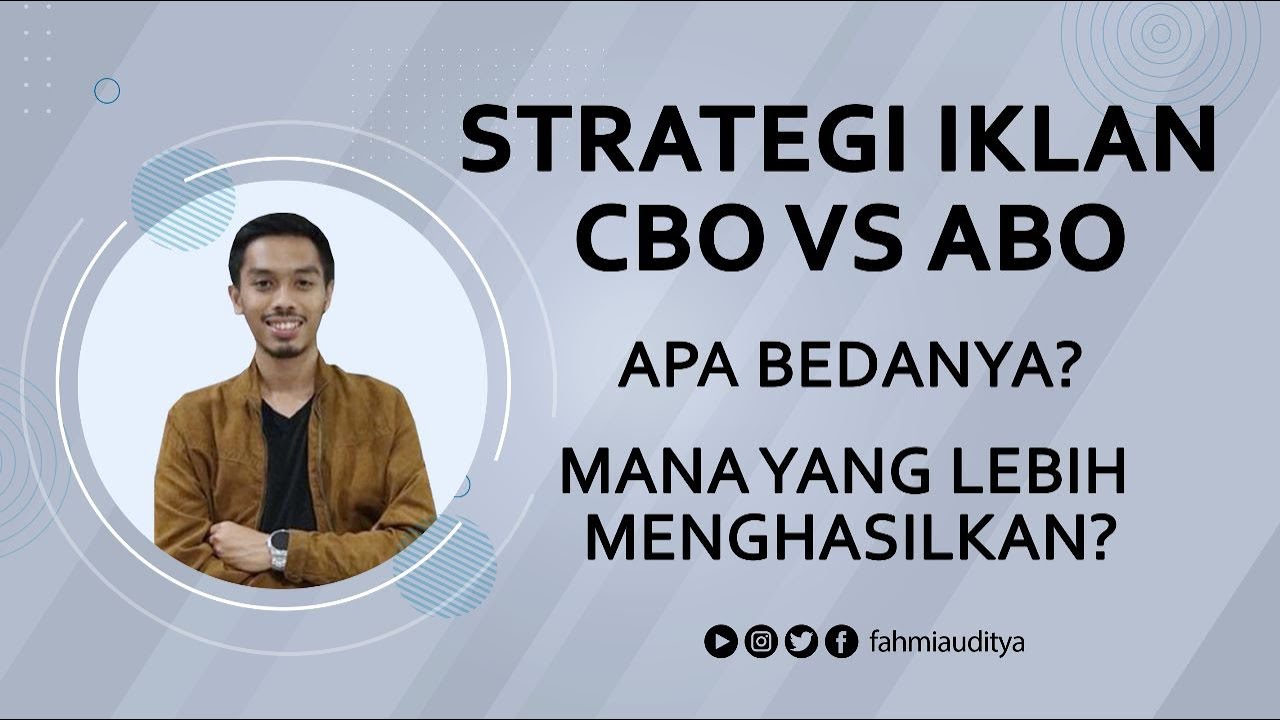 STRATEGI IKLAN CBO VS ABO

APA BEDANYA?

MANA YANG LEBIH MENGHASILKAN?

fahmiauditya